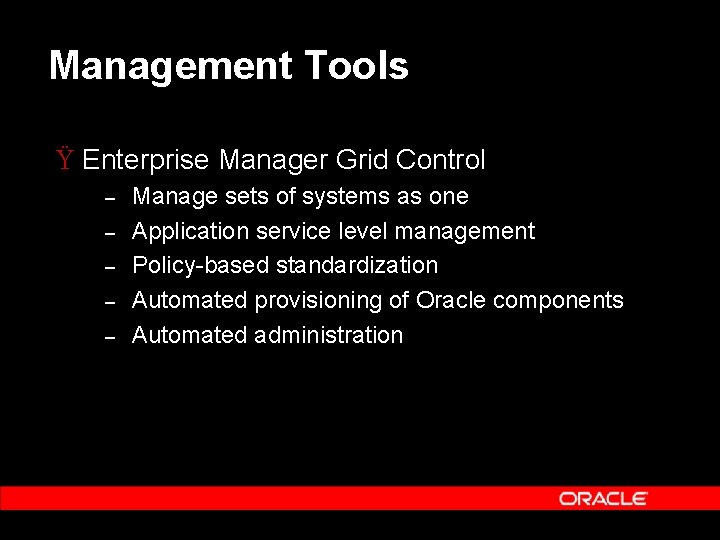 Management Tools

Ÿ Enterprise Manager Grid Control

– Manage sets of systems as one
– Application service level management
– Policy-based standardization
– Automated provisioning of Oracle components
– Automated administration

ORACLE